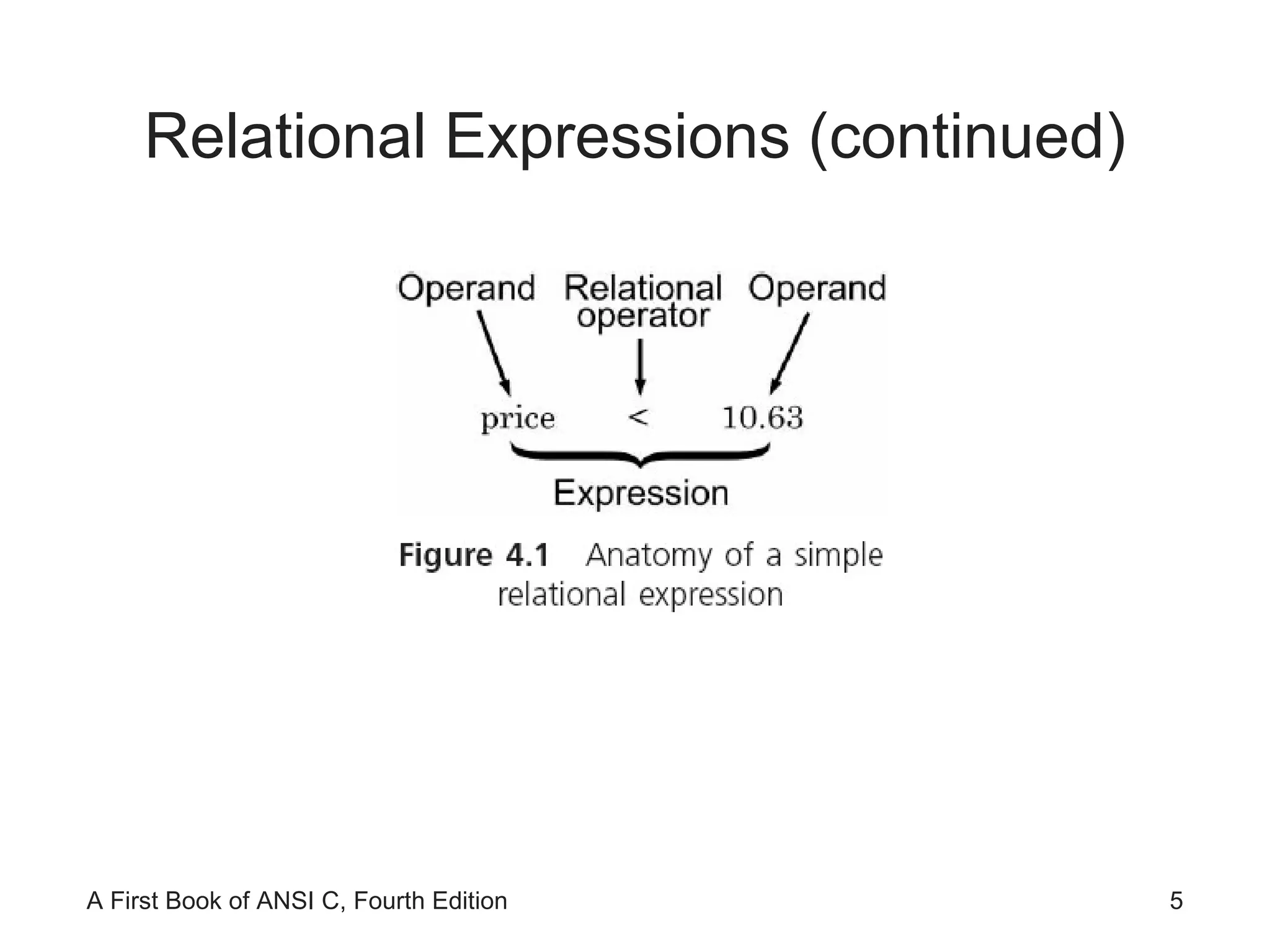 Relational Expressions (continued)

Operand Relational operator Operand

price < 10.63

Expression

Figure 4.1 Anatomy of a simple relational expression

A First Book of ANSI C, Fourth Edition

5